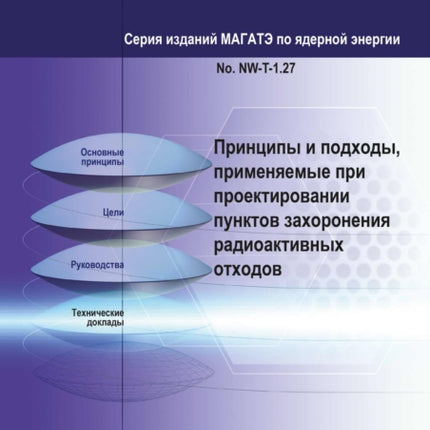 Серия изданий МАГАТЭ по ядерной энергии

No. NW-T-1.27

Основные принципы

Цели

Руководства

Технические доклады

Принципы и подходы, применяемые при проектировании пунктов захоронения радиоактивных отходов